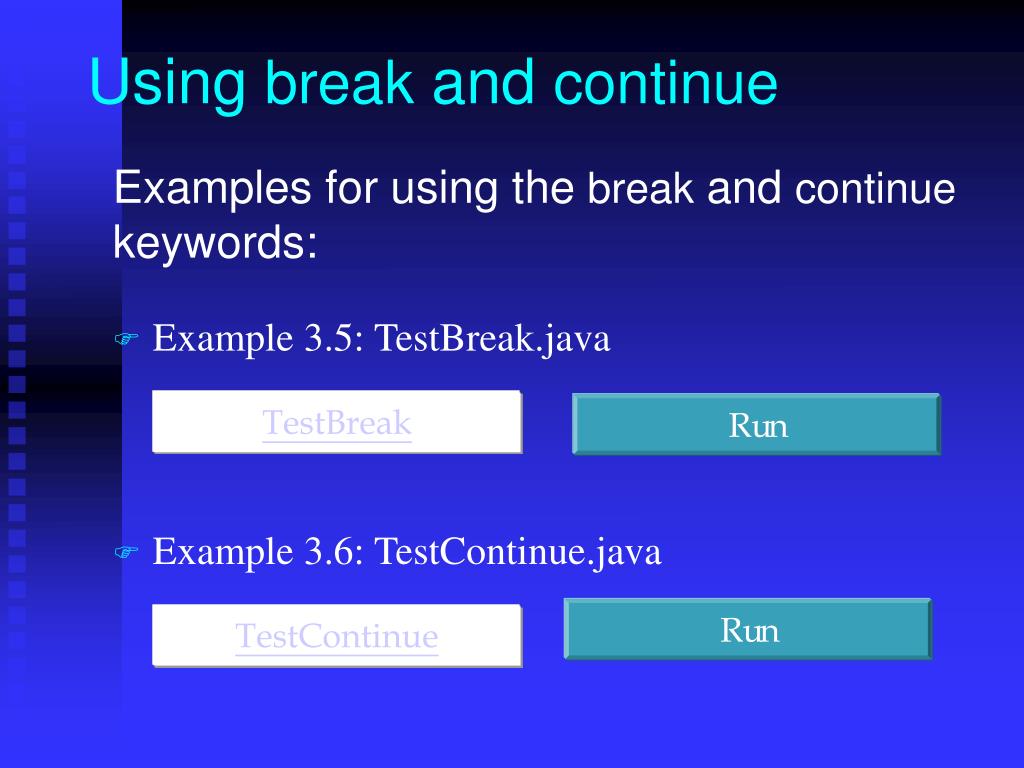 Using break and continue

Examples for using the break and continue keywords:

Example 3.5: TestBreak.java

TestBreak

Run

Example 3.6: TestContinue.java

TestContinue

Run